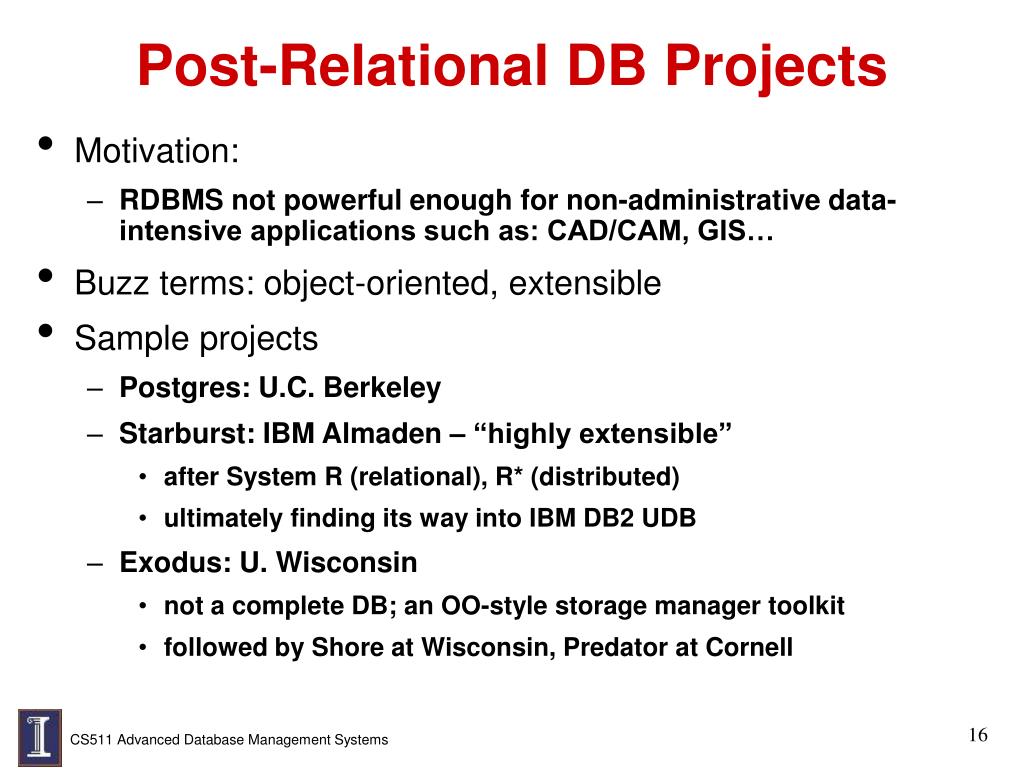 Post-Relational DB Projects

• Motivation:
  – RDBMS not powerful enough for non-administrative data-intensive applications such as: CAD/CAM, GIS…
• Buzz terms: object-oriented, extensible
• Sample projects
  – Postgres: U.C. Berkeley
  – Starburst: IBM Almaden – “highly extensible”
    • after System R (relational), R* (distributed)
    • ultimately finding its way into IBM DB2 UDB
  – Exodus: U. Wisconsin
    • not a complete DB; an OO-style storage manager toolkit
    • followed by Shore at Wisconsin, Predator at Cornell

CS511 Advanced Database Management Systems

16